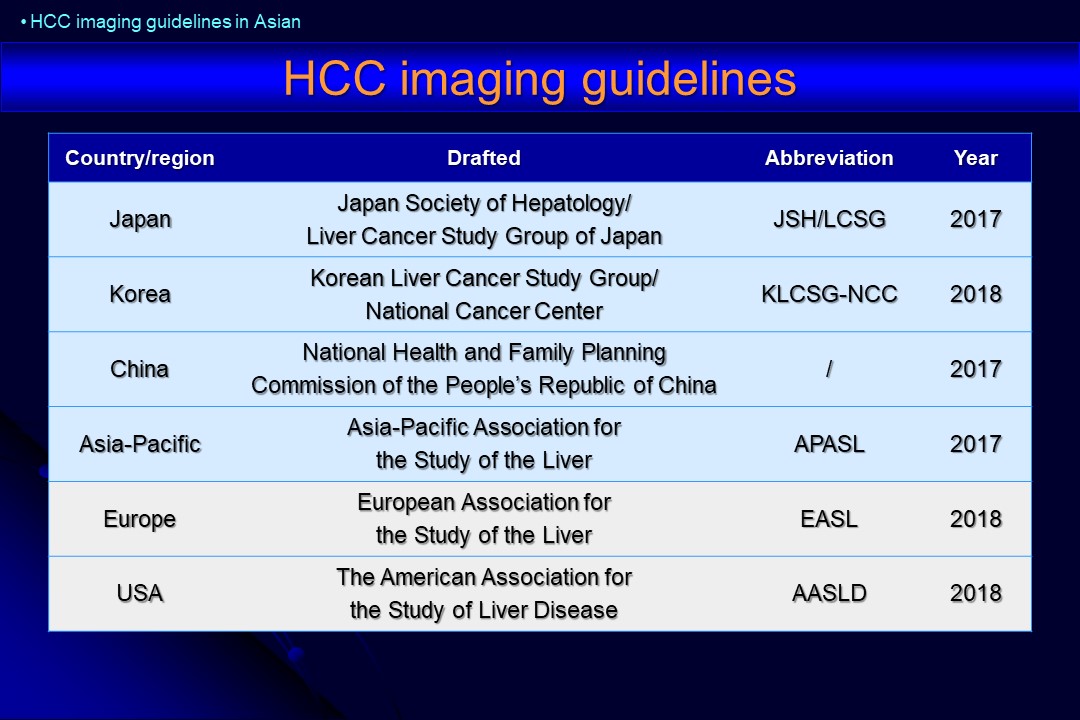 • HCC imaging guidelines in Asian

HCC imaging guidelines

| Country/region | Drafted | Abbreviation | Year |
|---|---|---|---|
| Japan | Japan Society of Hepatology/ Liver Cancer Study Group of Japan | JSH/LCSG | 2017 |
| Korea | Korean Liver Cancer Study Group/ National Cancer Center | KLCSG-NCC | 2018 |
| China | National Health and Family Planning Commission of the People's Republic of China | / | 2017 |
| Asia-Pacific | Asia-Pacific Association for the Study of the Liver | APASL | 2017 |
| Europe | European Association for the Study of the Liver | EASL | 2018 |
| USA | The American Association for the Study of Liver Disease | AASLD | 2018 |